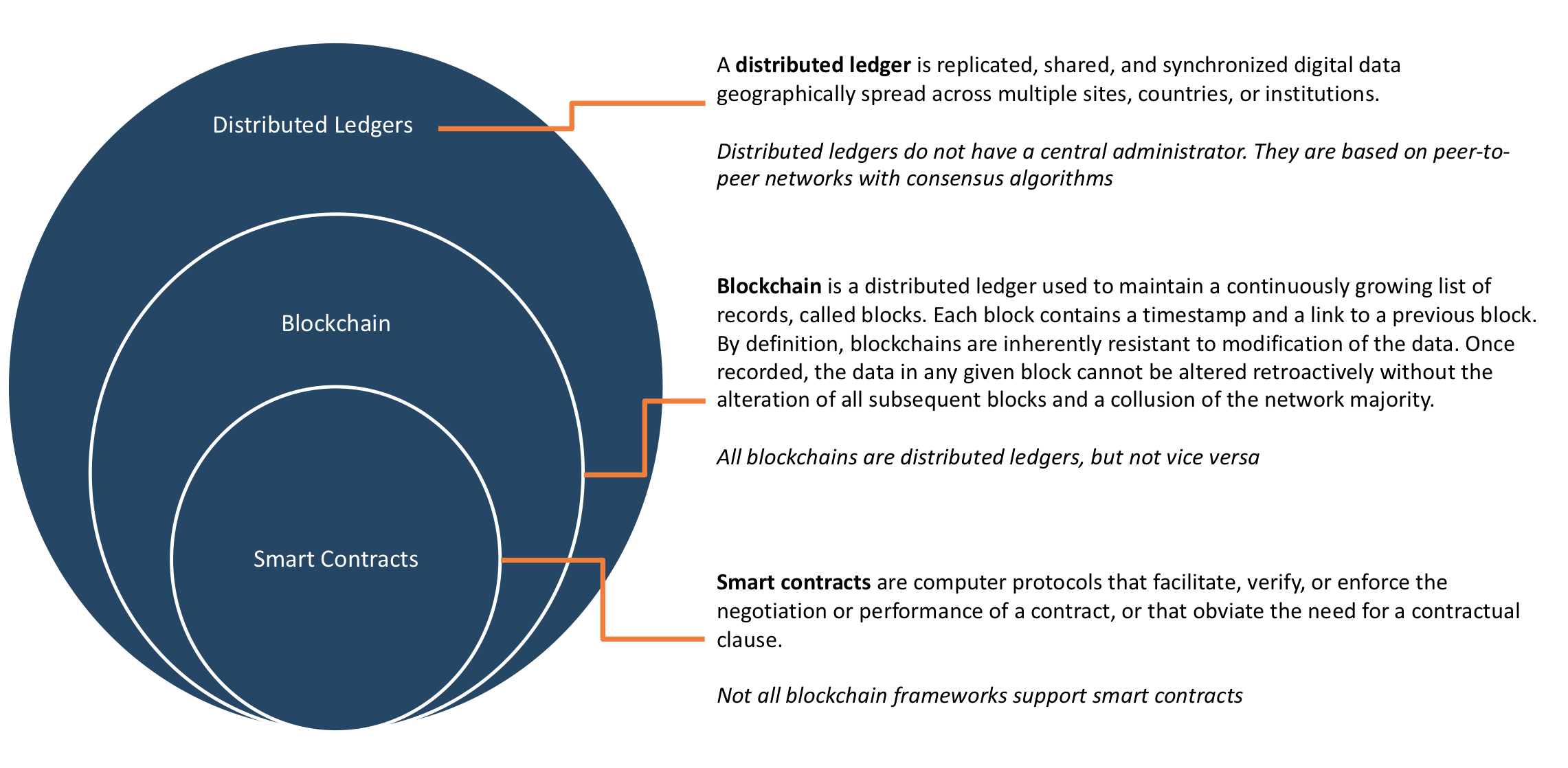 Distributed Ledgers

Blockchain

Smart Contracts

A distributed ledger is replicated, shared, and synchronized digital data geographically spread across multiple sites, countries, or institutions.

Distributed ledgers do not have a central administrator. They are based on peer-to-peer networks with consensus algorithms

Blockchain is a distributed ledger used to maintain a continuously growing list of records, called blocks. Each block contains a timestamp and a link to a previous block. By definition, blockchains are inherently resistant to modification of the data. Once recorded, the data in any given block cannot be altered retroactively without the alteration of all subsequent blocks and a collusion of the network majority.

All blockchains are distributed ledgers, but not vice versa

Smart contracts are computer protocols that facilitate, verify, or enforce the negotiation or performance of a contract, or that obviate the need for a contractual clause.

Not all blockchain frameworks support smart contracts